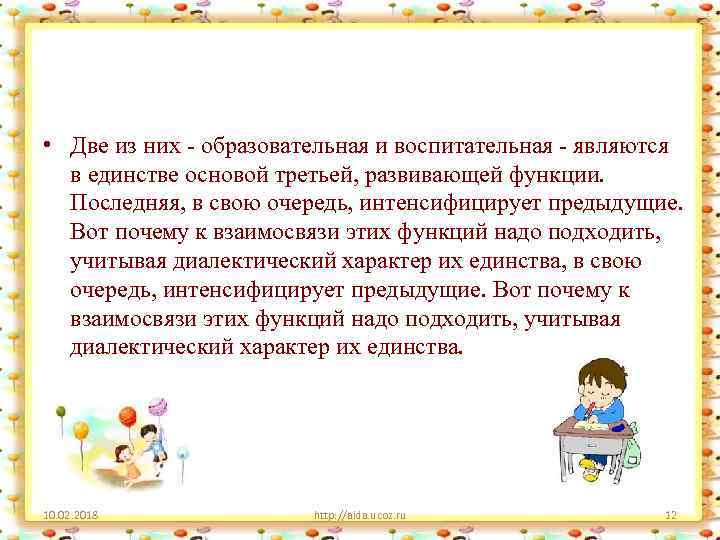 • Две из них - образовательная и воспитательная - являются в единстве основой третьей, развивающей функции. Последняя, в свою очередь, интенсифицирует предыдущие. Вот почему к взаимосвязи этих функций надо подходить, учитывая диалектический характер их единства, в свою очередь, интенсифицирует предыдущие. Вот почему к взаимосвязи этих функций надо подходить, учитывая диалектический характер их единства.

10.02.2018 http://aida.ucoz.ru 12